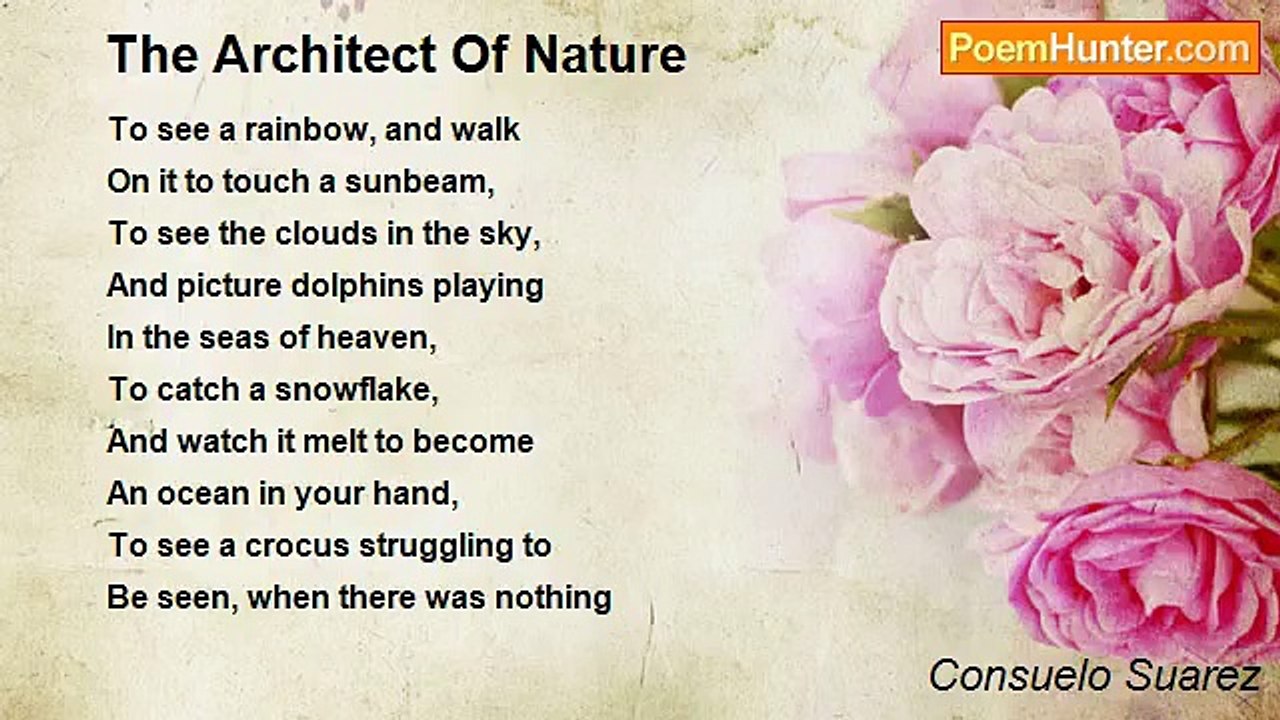 The Architect Of Nature

PoemHunter.com

To see a rainbow, and walk
On it to touch a sunbeam,
To see the clouds in the sky,
And picture dolphins playing
In the seas of heaven,
To catch a snowflake,
And watch it melt to become
An ocean in your hand,
To see a crocus struggling to
Be seen, when there was nothing

Consuelo Suarez